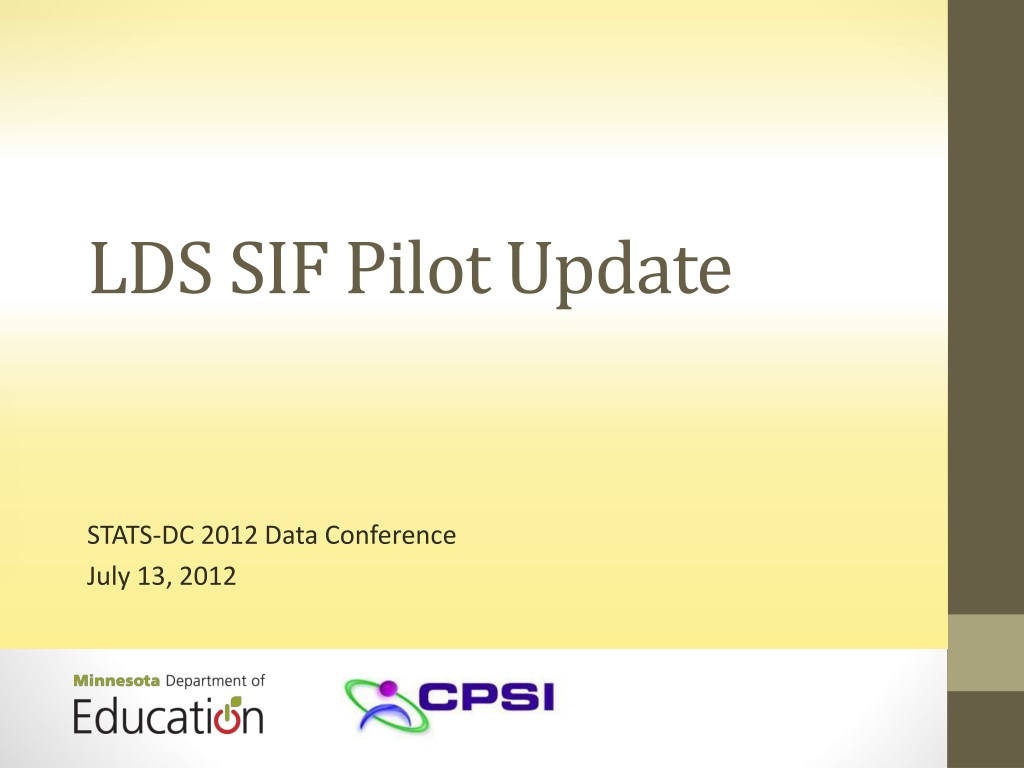 LDS SIF Pilot Update

STATS-DC 2012 Data Conference
July 13, 2012

Minnesota Department of Education

CPSI